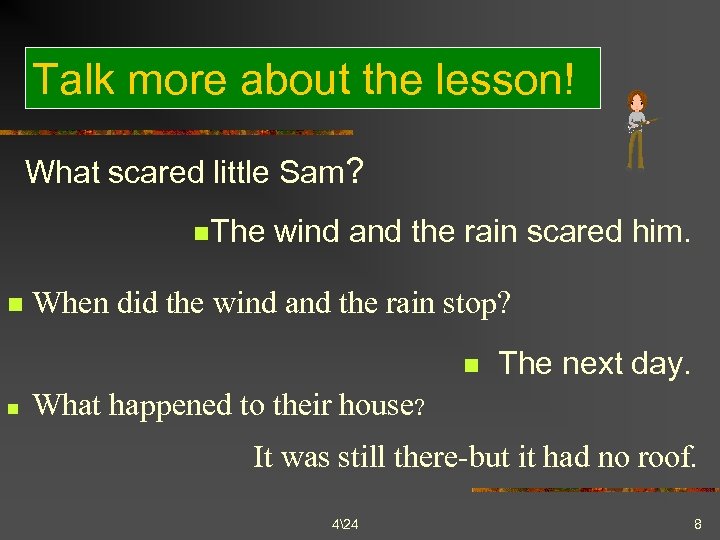 Talk more about the lesson!

What scared little Sam?

The wind and the rain scared him.

When did the wind and the rain stop?

The next day.

What happened to their house?

It was still there-but it had no roof.

4\24

8